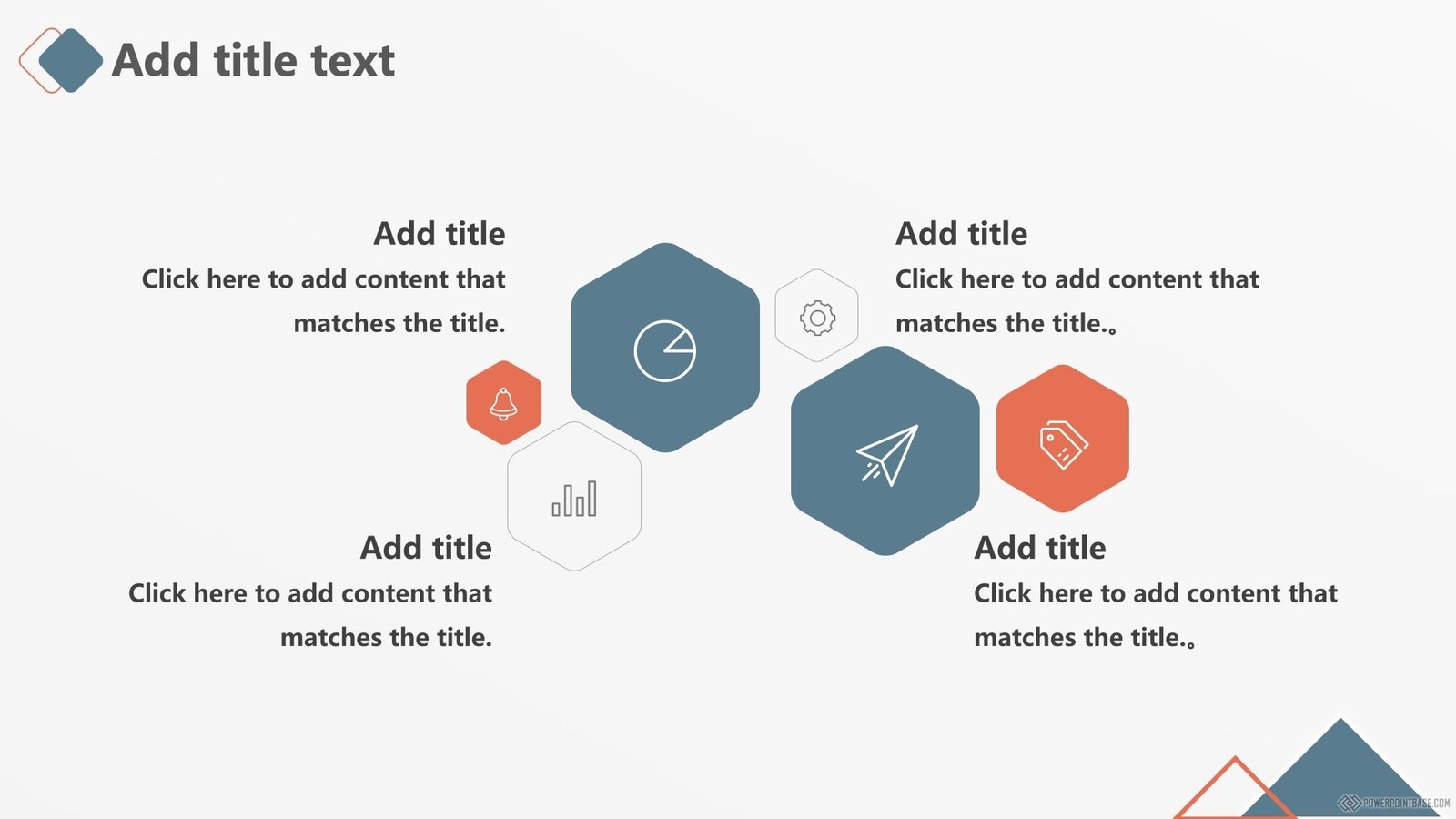 Add title text

Add title
Click here to add content that matches the title.

Add title
Click here to add content that matches the title.。

Add title
Click here to add content that matches the title.

Add title
Click here to add content that matches the title.。

POWERPOINTBASE.COM